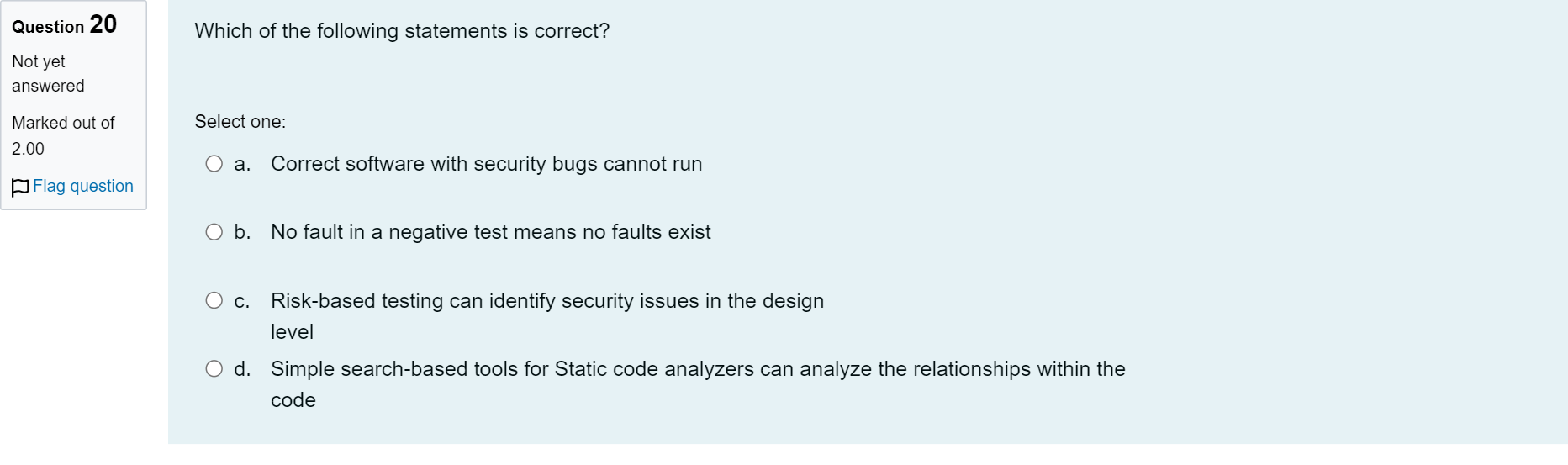 Question 20

Not yet answered

Marked out of 2.00

Flag question

Which of the following statements is correct?

Select one:

a. Correct software with security bugs cannot run

b. No fault in a negative test means no faults exist

c. Risk-based testing can identify security issues in the design level

d. Simple search-based tools for Static code analyzers can analyze the relationships within the code